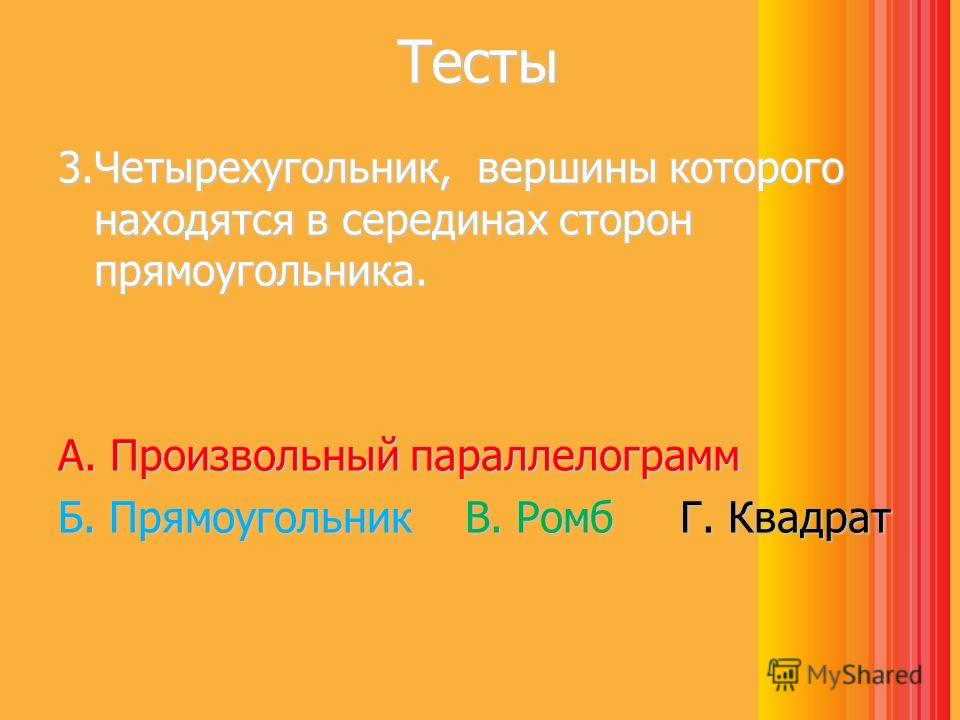 Тесты

3.Четырехугольник, вершины которого находятся в серединах сторон прямоугольника.

А. Произвольный параллелограмм

Б. Прямоугольник В. Ромб Г. Квадрат

MyShared